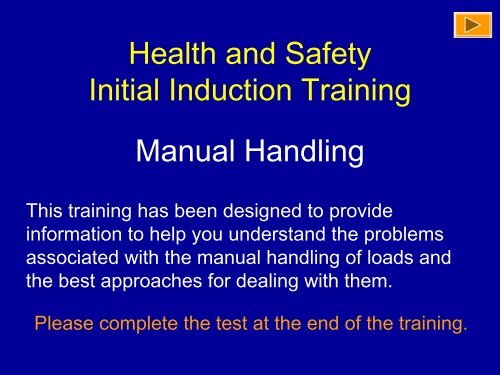 Health and Safety
Initial Induction Training

Manual Handling

This training has been designed to provide information to help you understand the problems associated with the manual handling of loads and the best approaches for dealing with them.

Please complete the test at the end of the training.